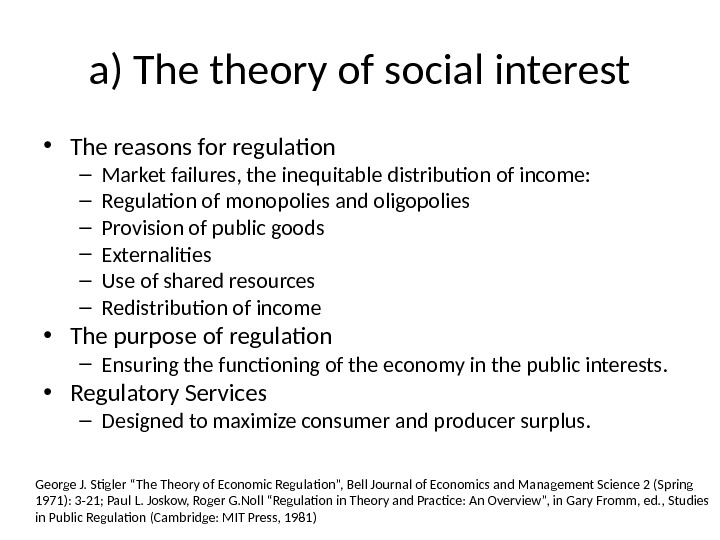 a) The theory of social interest

• The reasons for regulation
– Market failures, the inequitable distribution of income:
– Regulation of monopolies and oligopolies
– Provision of public goods
– Externalities
– Use of shared resources
– Redistribution of income
• The purpose of regulation
– Ensuring the functioning of the economy in the public interests.
• Regulatory Services
– Designed to maximize consumer and producer surplus.

George J. Stigler "The Theory of Economic Regulation", Bell Journal of Economics and Management Science 2 (Spring 1971): 3-21; Paul L. Joskow, Roger G.Noll "Regulation in Theory and Practice: An Overview", in Gary Fromm, ed., Studies in Public Regulation (Cambridge: MIT Press, 1981)